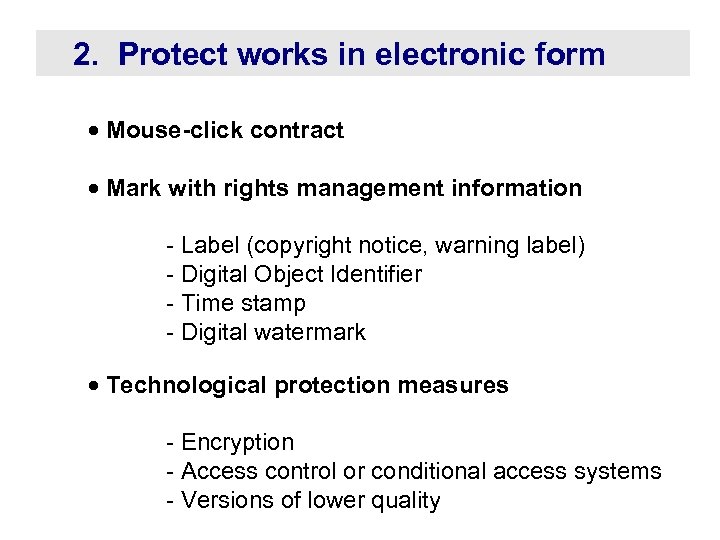 2. Protect works in electronic form

• Mouse-click contract

• Mark with rights management information

- Label (copyright notice, warning label)
- Digital Object Identifier
- Time stamp
- Digital watermark

• Technological protection measures

- Encryption
- Access control or conditional access systems
- Versions of lower quality